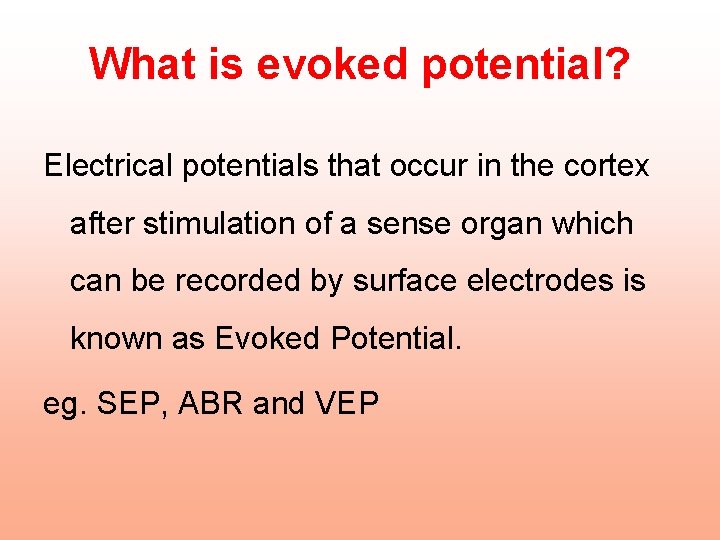 What is evoked potential?

Electrical potentials that occur in the cortex after stimulation of a sense organ which can be recorded by surface electrodes is known as Evoked Potential.

eg. SEP, ABR and VEP